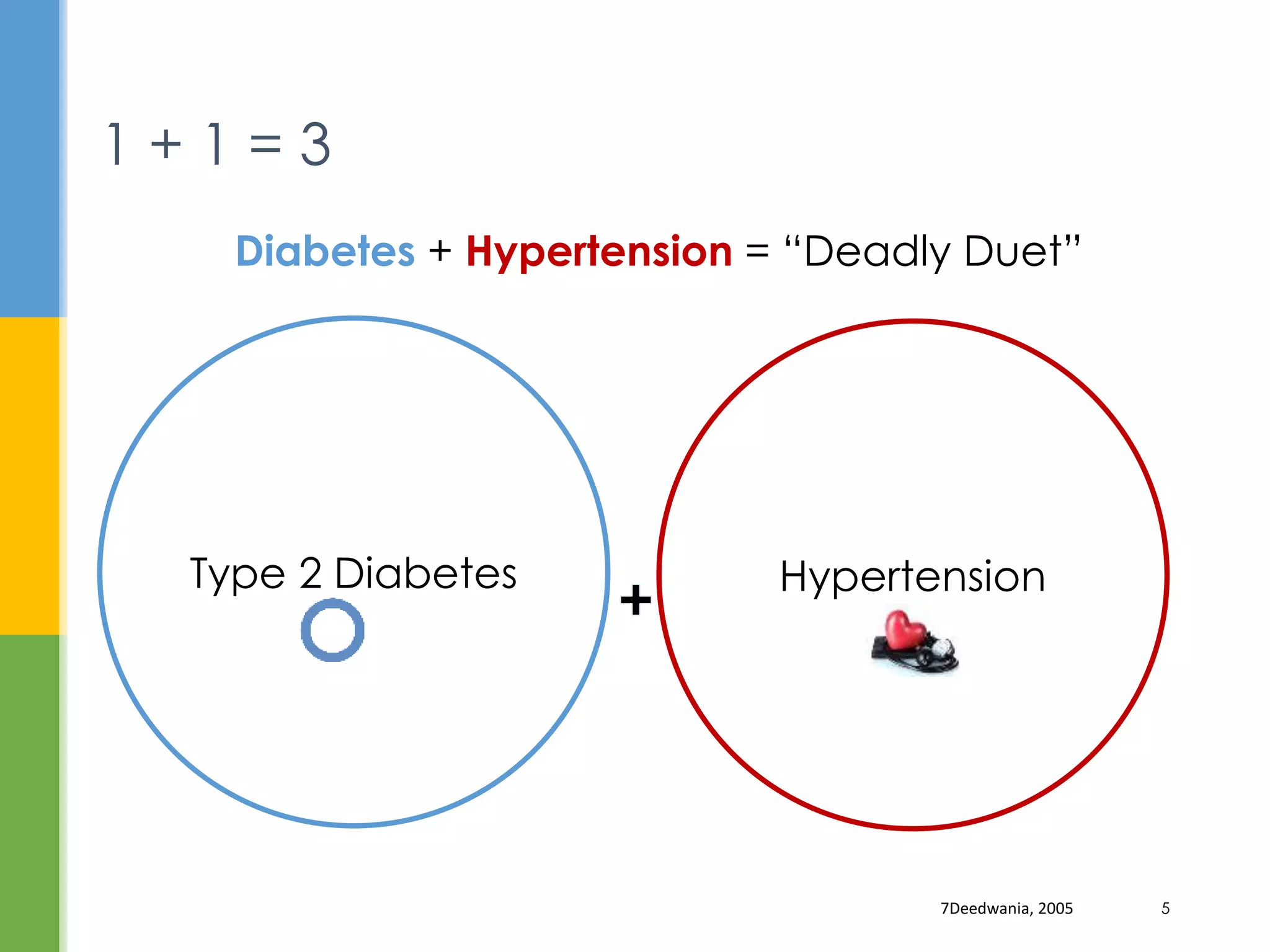 1 + 1 = 3

Diabetes + Hypertension = “Deadly Duet”

Type 2 Diabetes

+

Hypertension

7Deedwania, 2005

5